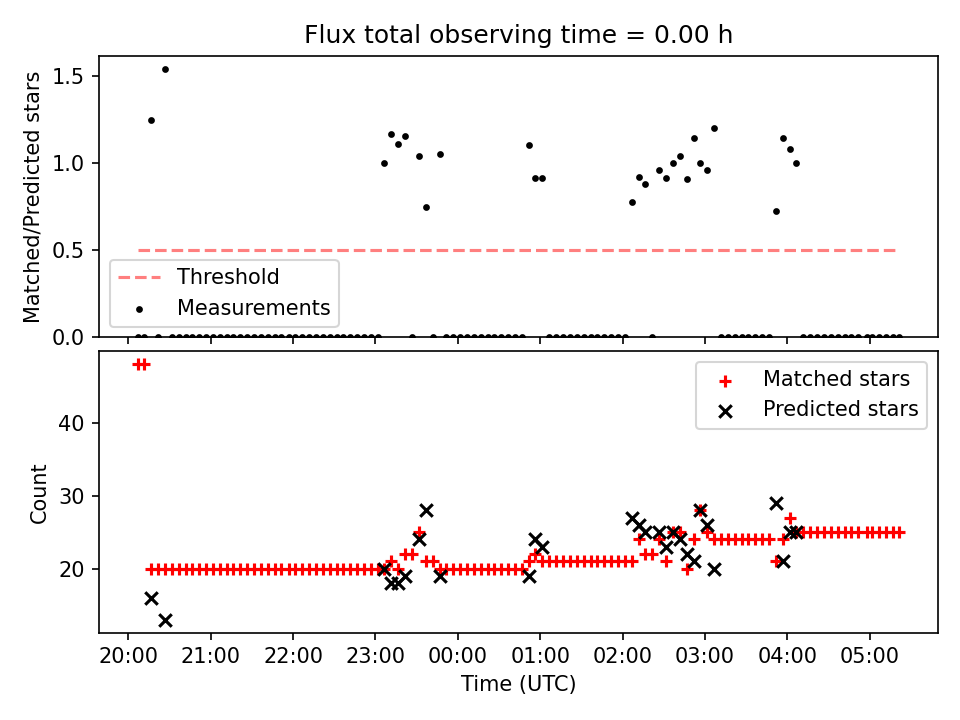 Flux total observing time = 0.00 h

Matched/Predicted stars

1.5
1.0
0.5
0.0

Threshold
Measurements

Count

40
30
20

Matched stars
Predicted stars

20:00 21:00 22:00 23:00 00:00 01:00 02:00 03:00 04:00 05:00

Time (UTC)